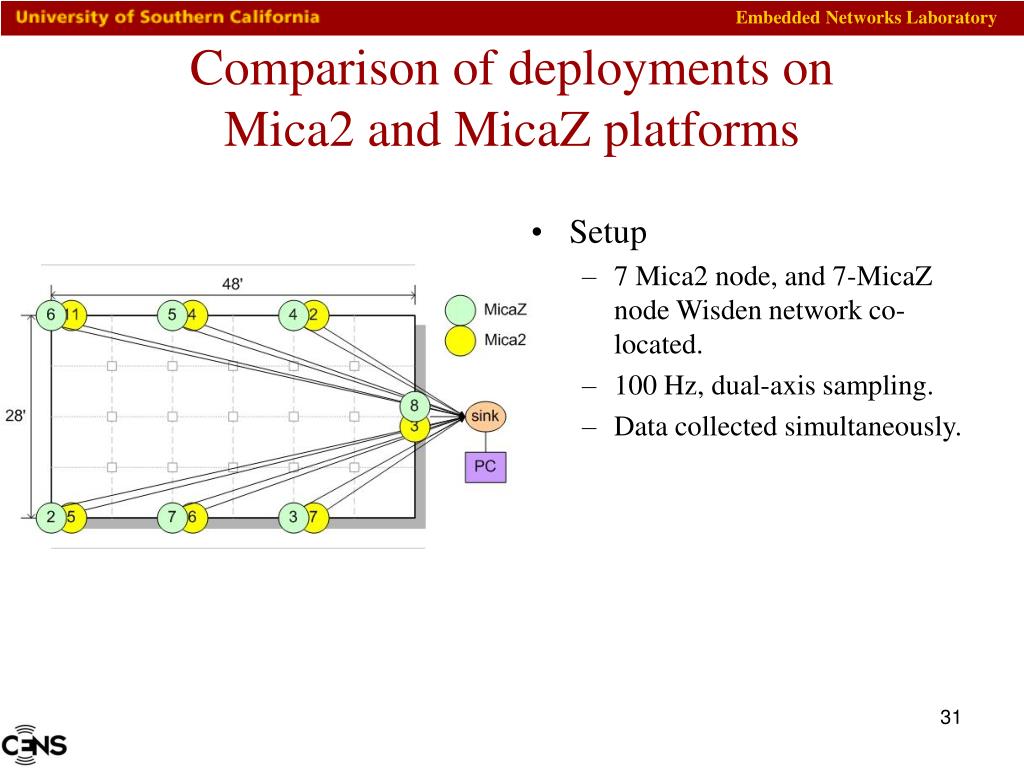 University of Southern California

Embedded Networks Laboratory

Comparison of deployments on Mica2 and MicaZ platforms

48'

28'

6 1 5 4 4 2

8 3

2 5 7 6 3 7

MicaZ

Mica2

sink

PC

• Setup
– 7 Mica2 node, and 7-MicaZ node Wisden network co-located.
– 100 Hz, dual-axis sampling.
– Data collected simultaneously.

31

CENS